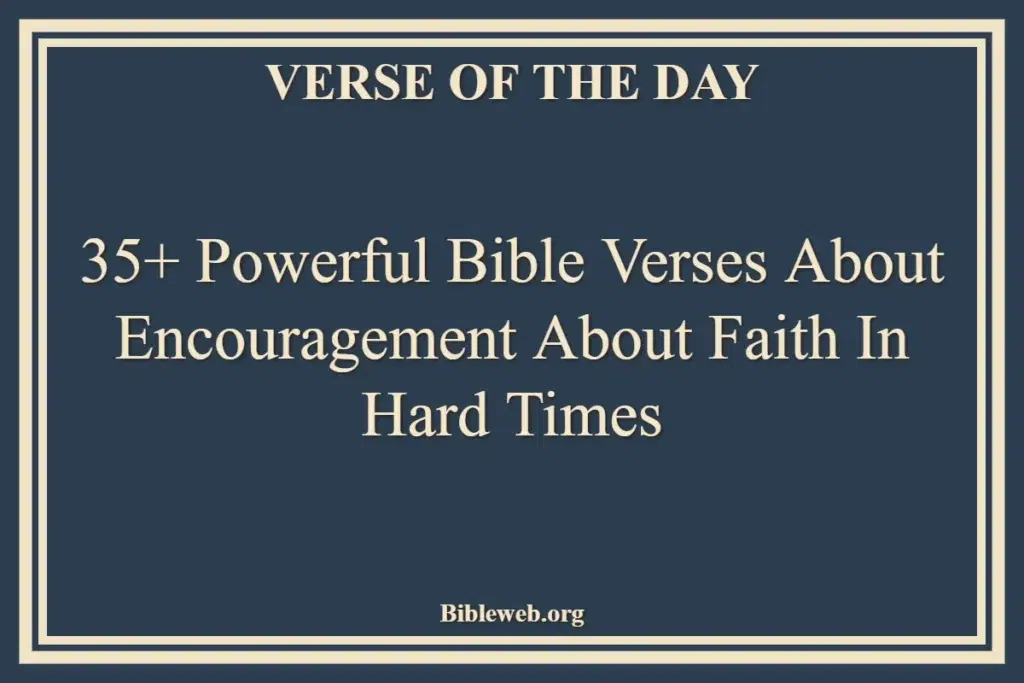 VERSE OF THE DAY

35+ Powerful Bible Verses About Encouragement About Faith In Hard Times

Bibleweb.org